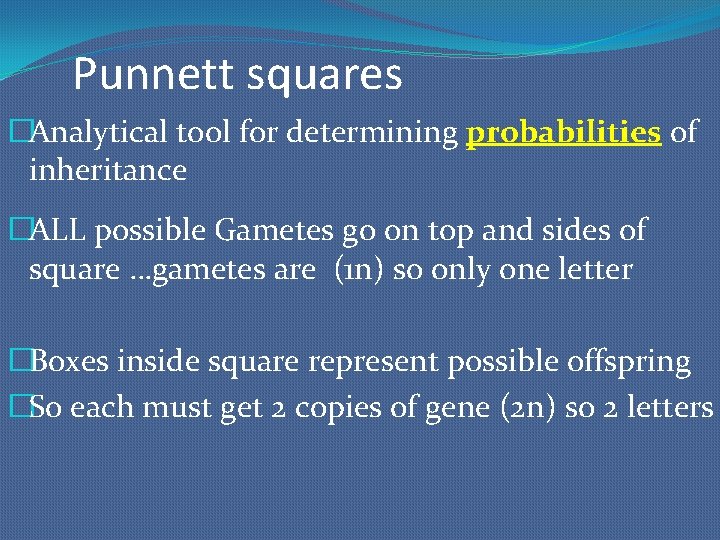 Punnett squares

□Analytical tool for determining probabilities of inheritance

□ALL possible Gametes go on top and sides of square …gametes are (1n) so only one letter

□Boxes inside square represent possible offspring

□So each must get 2 copies of gene (2n) so 2 letters